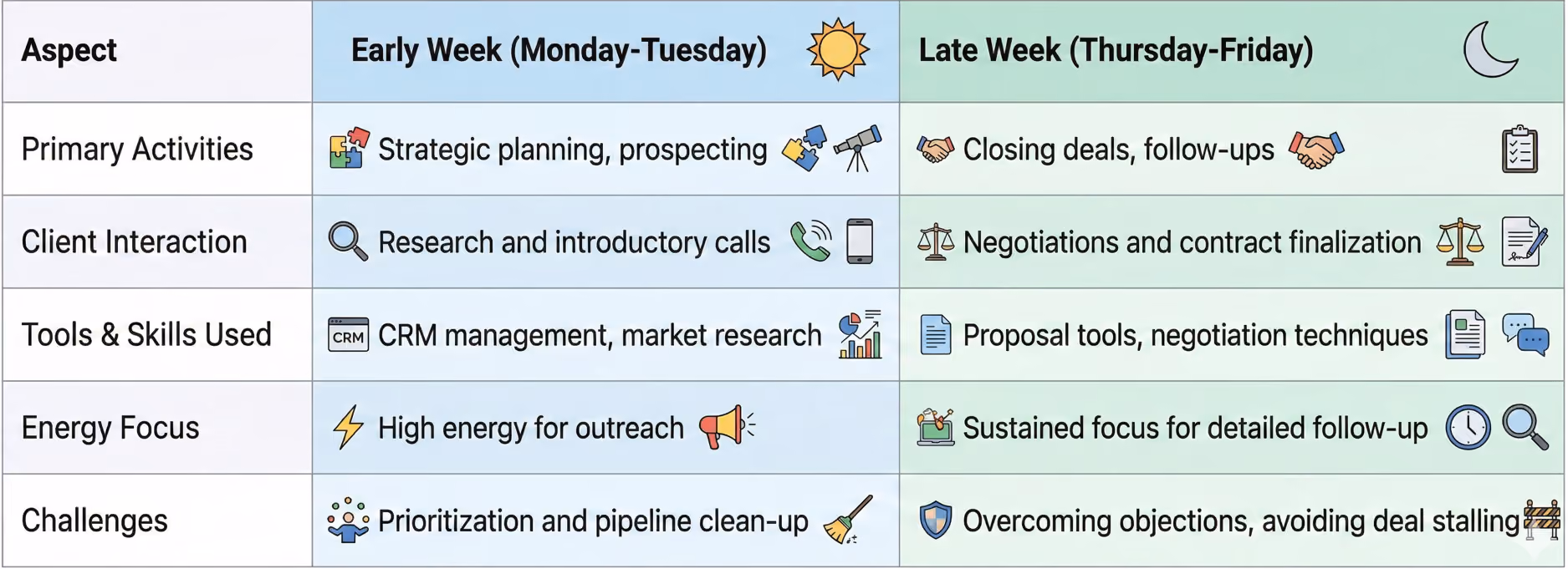 | Aspect | Early Week (Monday-Tuesday) | Late Week (Thursday-Friday) |
|---|---|---|
| Primary Activities | Strategic planning, prospecting | Closing deals, follow-ups |
| Client Interaction | Research and introductory calls | Negotiations and contract finalization |
| Tools & Skills Used | CRM CRM management, market research | Proposal tools, negotiation techniques |
| Energy Focus | High energy for outreach | Sustained focus for detailed follow-up |
| Challenges | Prioritization and pipeline clean-up | Overcoming objections, avoiding deal stalling |